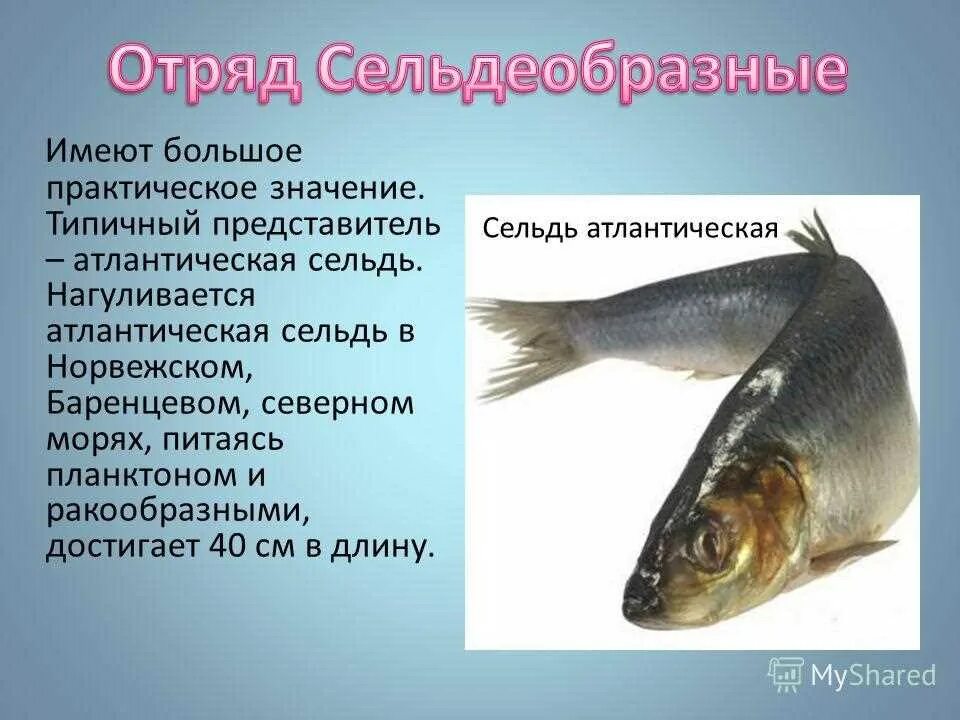 Отряд Сельдеобразные

Имеют большое практическое значение. Типичный представитель – атлантическая сельдь. Нагуливается атлантическая сельдь в Норвежском, Баренцевом, северном морях, питаясь планктоном и ракообразными, достигает 40 см в длину.

Сельдь атлантическая

MyShared